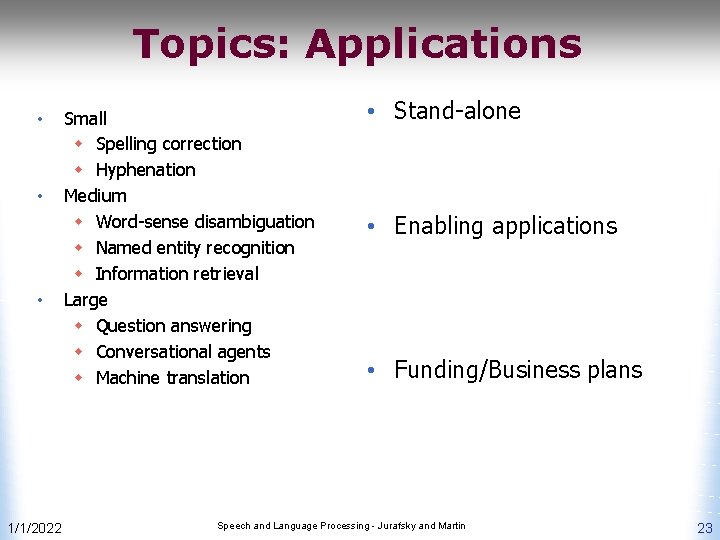 Topics: Applications

• Small
  ◆ Spelling correction
  ◆ Hyphenation
• Medium
  ◆ Word-sense disambiguation
  ◆ Named entity recognition
  ◆ Information retrieval
• Large
  ◆ Question answering
  ◆ Conversational agents
  ◆ Machine translation

• Stand-alone

• Enabling applications

• Funding/Business plans

1/1/2022

Speech and Language Processing - Jurafsky and Martin

23